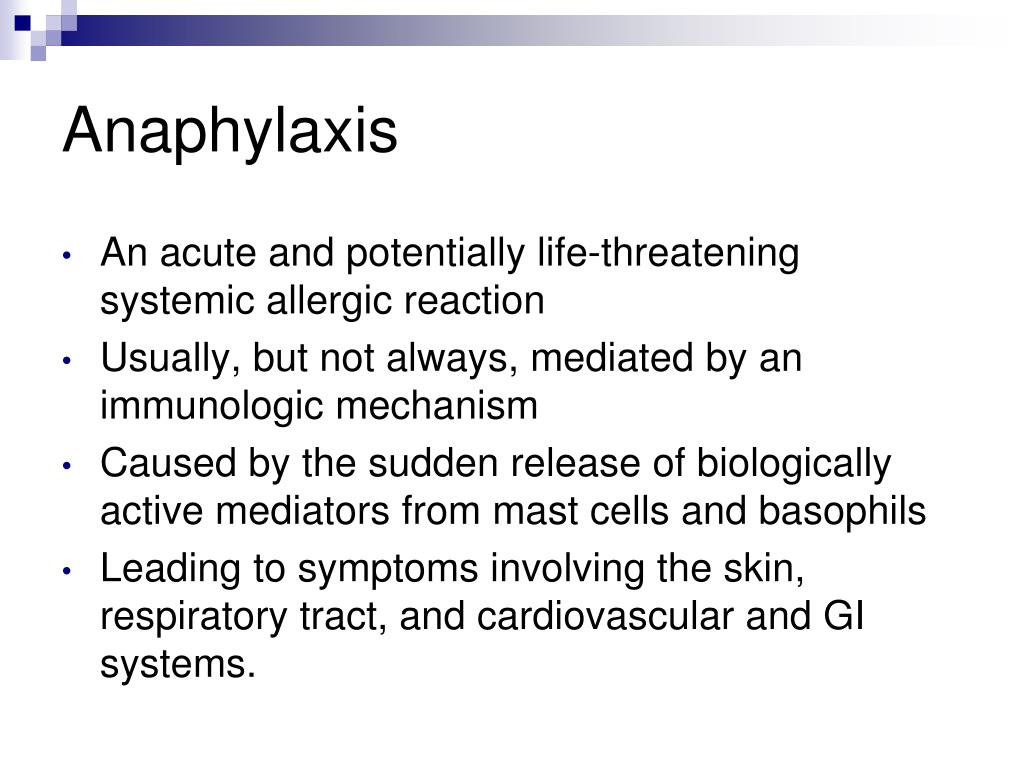 Anaphylaxis

• An acute and potentially life-threatening systemic allergic reaction
• Usually, but not always, mediated by an immunologic mechanism
• Caused by the sudden release of biologically active mediators from mast cells and basophils
• Leading to symptoms involving the skin, respiratory tract, and cardiovascular and GI systems.